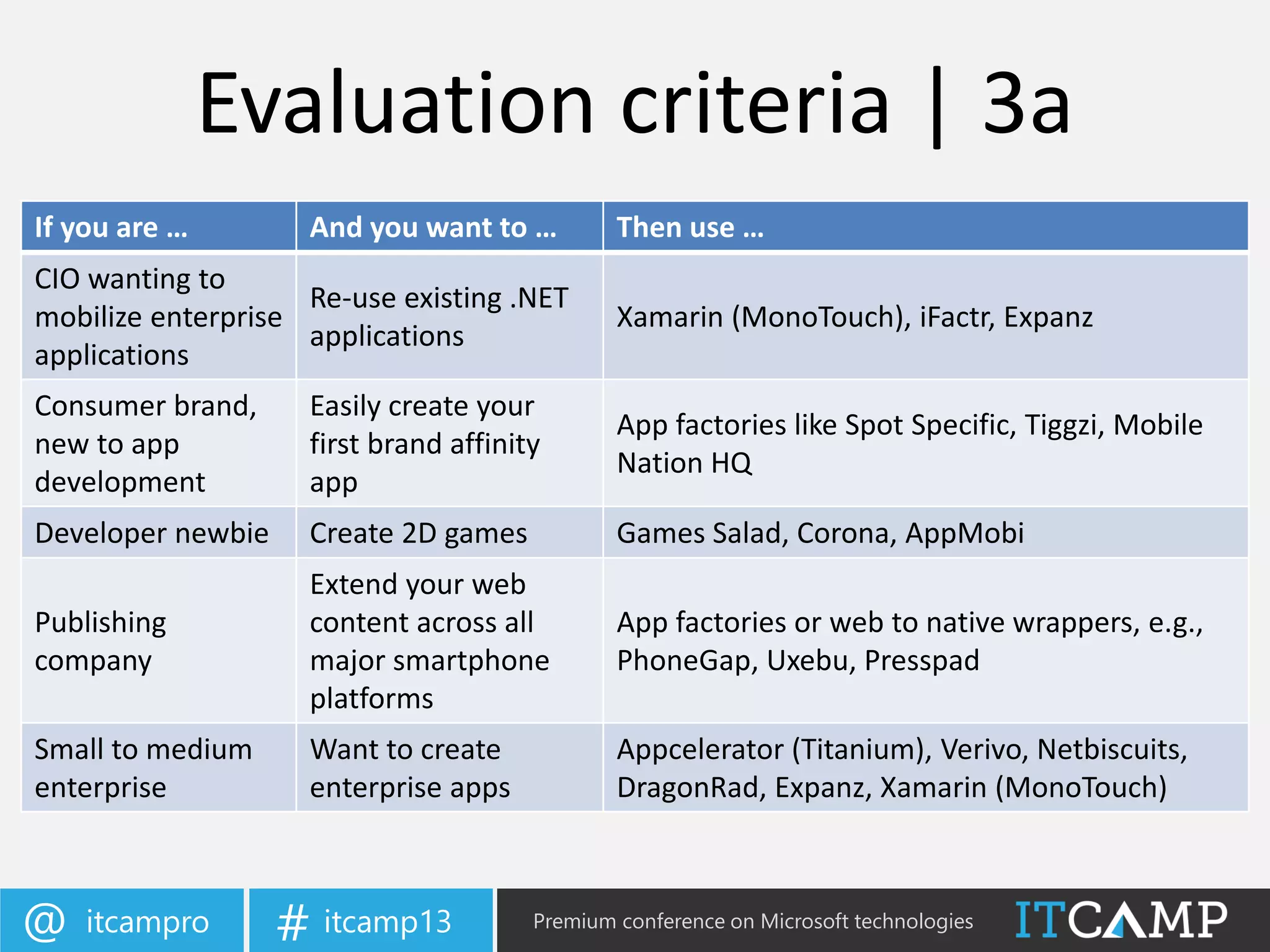 Evaluation criteria | 3a

| If you are … | And you want to … | Then use … |
|---|---|---|
| CIO wanting to mobilize enterprise applications | Re-use existing .NET applications | Xamarin (MonoTouch), iFactr, Expanz |
| Consumer brand, new to app development | Easily create your first brand affinity app | App factories like Spot Specific, Tiggzi, Mobile Nation HQ |
| Developer newbie | Create 2D games | Games Salad, Corona, AppMobi |
| Publishing company | Extend your web content across all major smartphone platforms | App factories or web to native wrappers, e.g., PhoneGap, Uxebu, Presspad |
| Small to medium enterprise | Want to create enterprise apps | Appcelerator (Titanium), Verivo, Netbiscuits, DragonRad, Expanz, Xamarin (MonoTouch) |

@ itcampro

# itcamp13

Premium conference on Microsoft technologies

ITCAMP